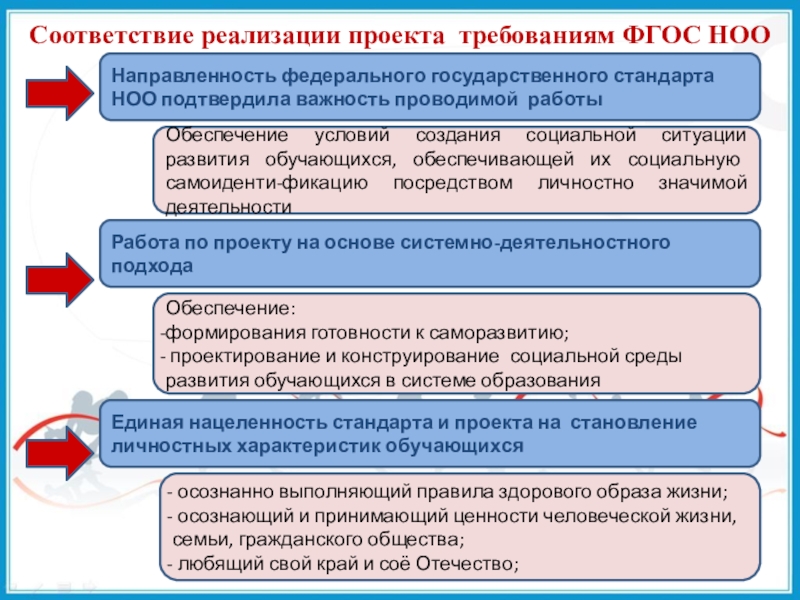 Соответствие реализации проекта требованиям ФГОС НОО

Направленность федерального государственного стандарта НОО подтвердила важность проводимой работы

Обеспечение условий создания социальной ситуации развития обучающихся, обеспечивающей их социальную самоиденти-фикацию посредством личностно значимой деятельности

Работа по проекту на основе системно-деятельностного подхода

Обеспечение:
-формирования готовности к саморазвитию;
- проектирование и конструирование социальной среды развития обучающихся в системе образования

Единая нацеленность стандарта и проекта на становление личностных характеристик обучающихся

- осознанно выполняющий правила здорового образа жизни;
- осознающий и принимающий ценности человеческой жизни, семьи, гражданского общества;
- любящий свой край и соё Отечество;